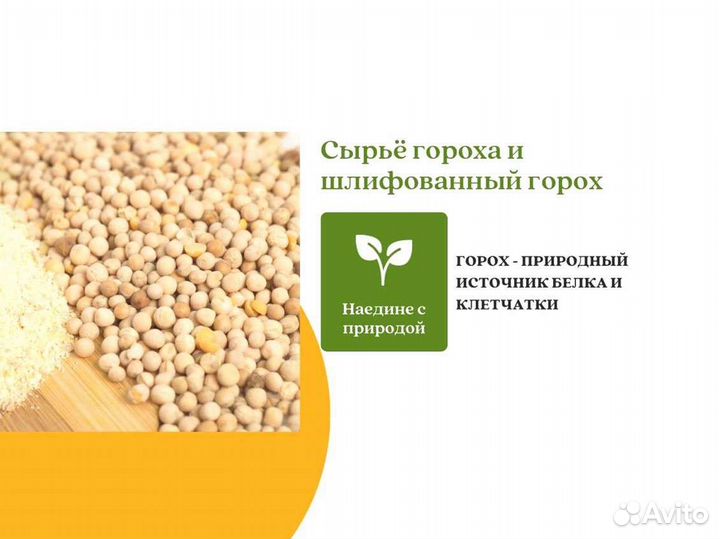 Сырьё гороха и шлифованный горох

Наедине с природой

ГОРОХ - ПРИРОДНЫЙ ИСТОЧНИК БЕЛКА И КЛЕТЧАТКИ

Avito